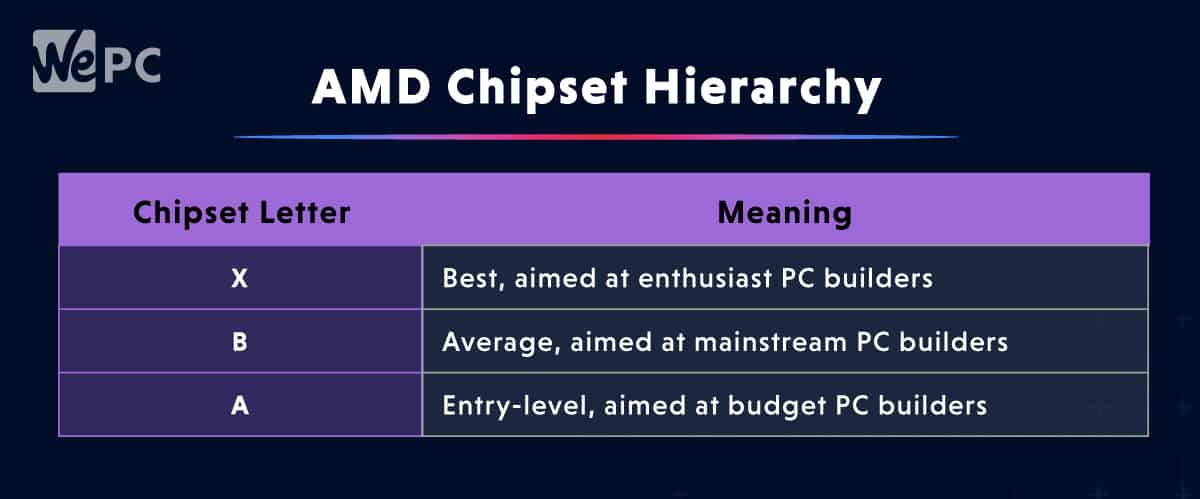 WePC

AMD Chipset Hierarchy

| Chipset Letter | Meaning |
|---|---|
| X | Best, aimed at enthusiast PC builders |
| B | Average, aimed at mainstream PC builders |
| A | Entry-level, aimed at budget PC builders |